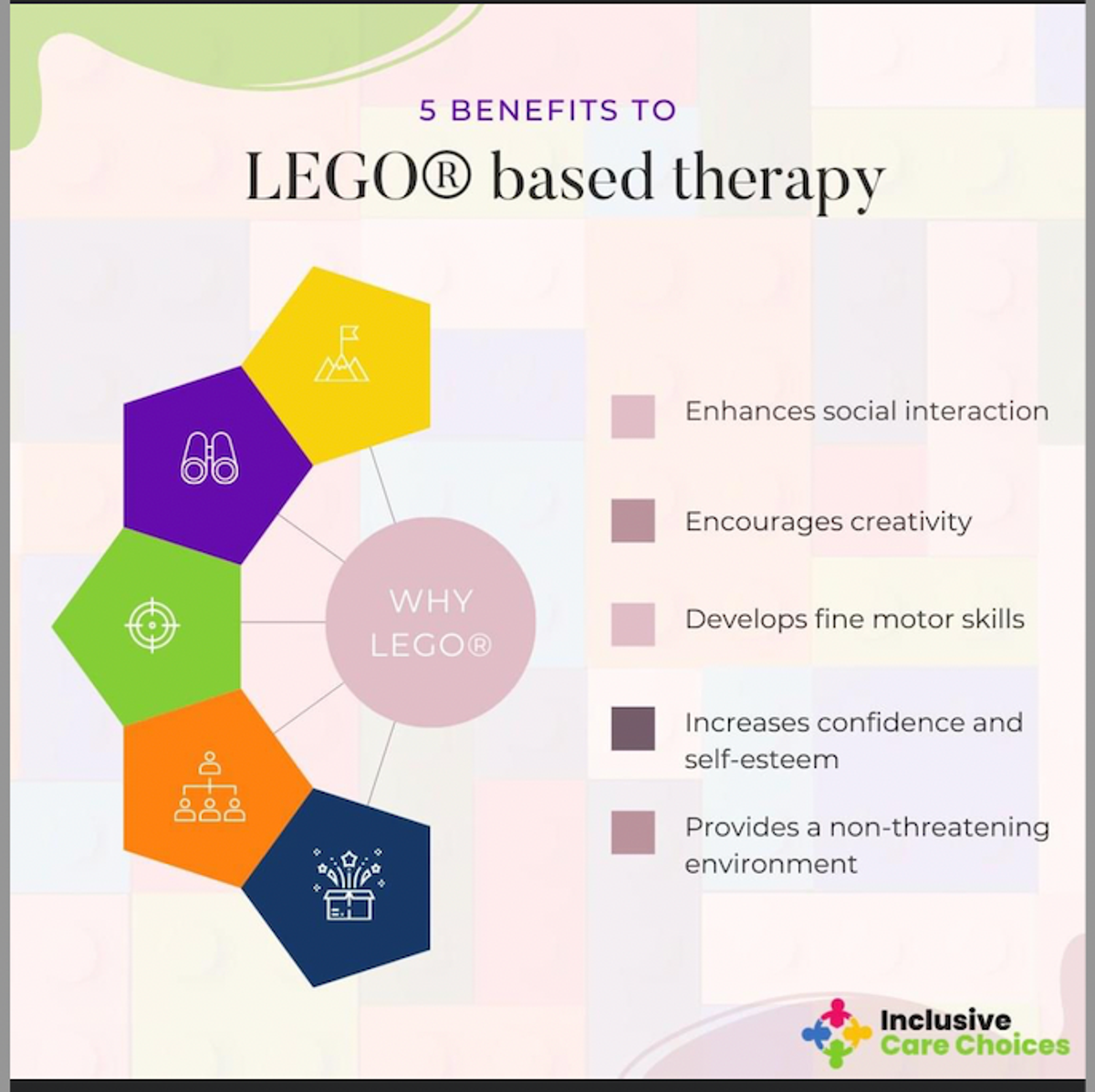 5 BENEFITS TO

LEGO® based therapy

WHY LEGO®

Enhances social interaction

Encourages creativity

Develops fine motor skills

Increases confidence and self-esteem

Provides a non-threatening environment

Inclusive Care Choices